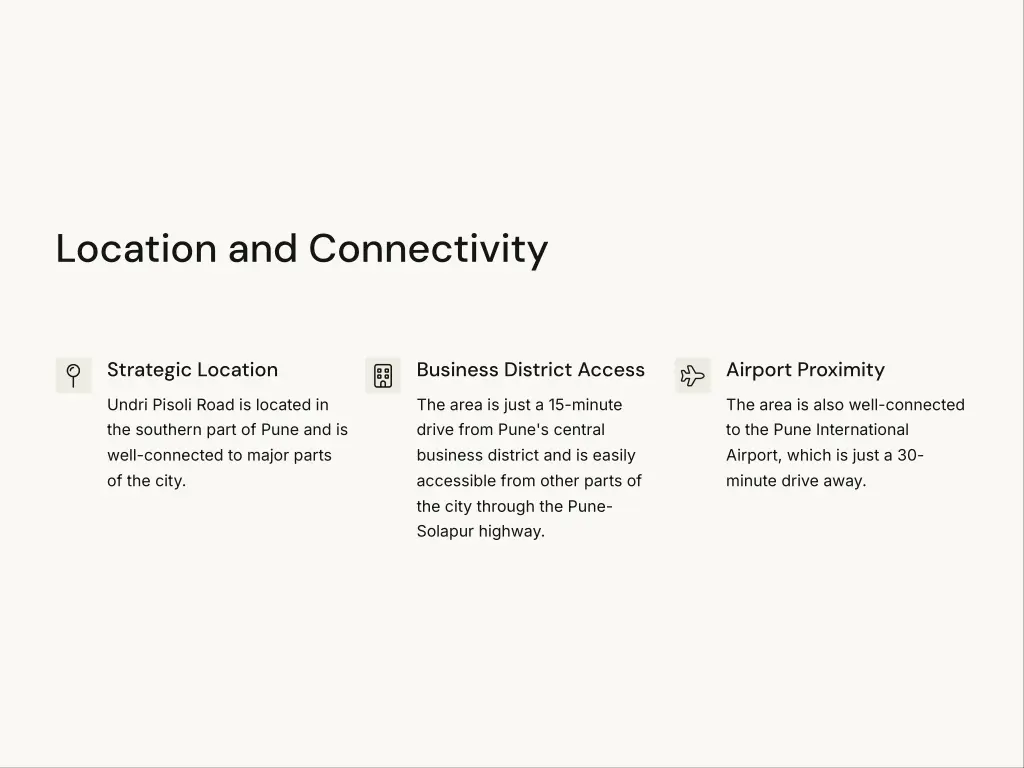 Location and Connectivity

Strategic Location

Undri Pisoli Road is located in the southern part of Pune and is well-connected to major parts of the city.

Business District Access

The area is just a 15-minute drive from Pune's central business district and is easily accessible from other parts of the city through the Pune-Solapur highway.

Airport Proximity

The area is also well-connected to the Pune International Airport, which is just a 30-minute drive away.